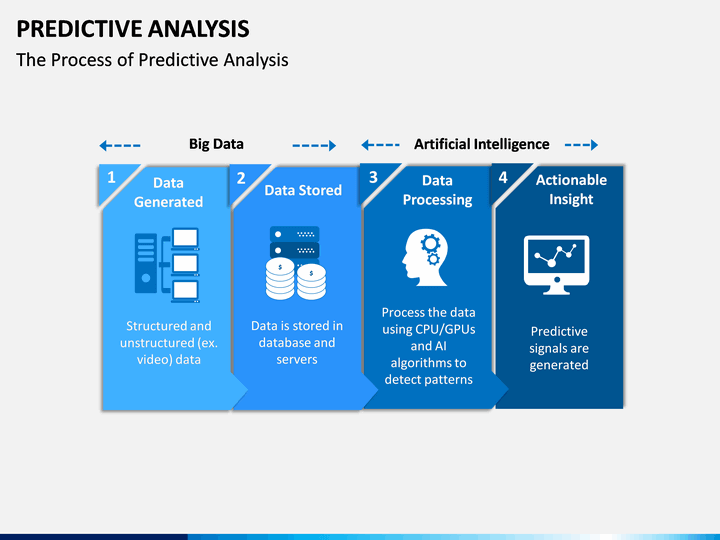 PREDICTIVE ANALYSIS

The Process of Predictive Analysis

Big Data

Artificial Intelligence

1 Data Generated

Structured and unstructured (ex. video) data

2 Data Stored

Data is stored in database and servers

3 Data Processing

Process the data using CPU/GPUs and AI algorithms to detect patterns

4 Actionable Insight

Predictive signals are generated